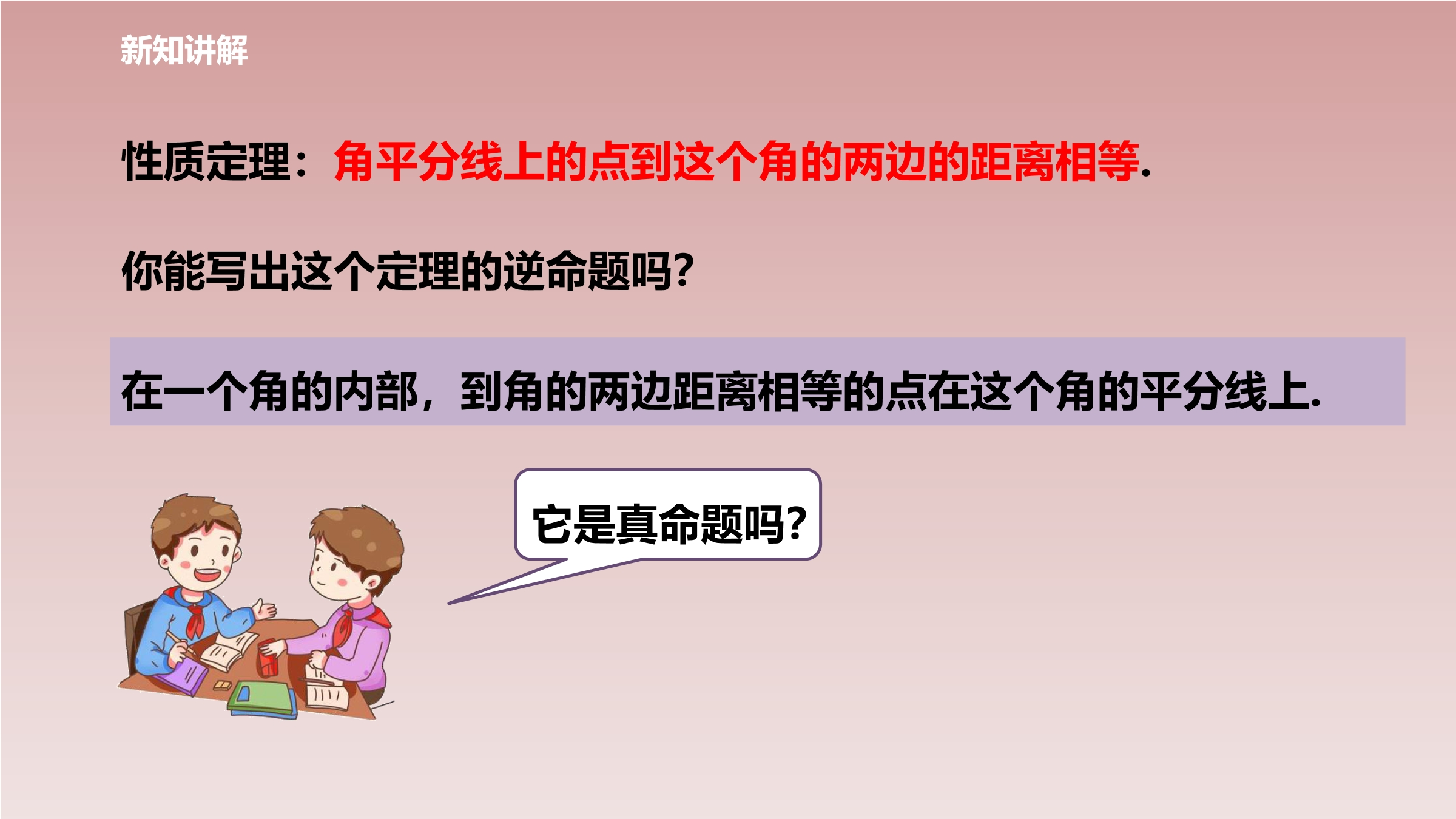 新知讲解

性质定理：角平分线上的点到这个角的两边的距离相等.

你能写出这个定理的逆命题吗?

在一个角的内部，到角的两边距离相等的点在这个角的平分线上.

它是真命题吗?